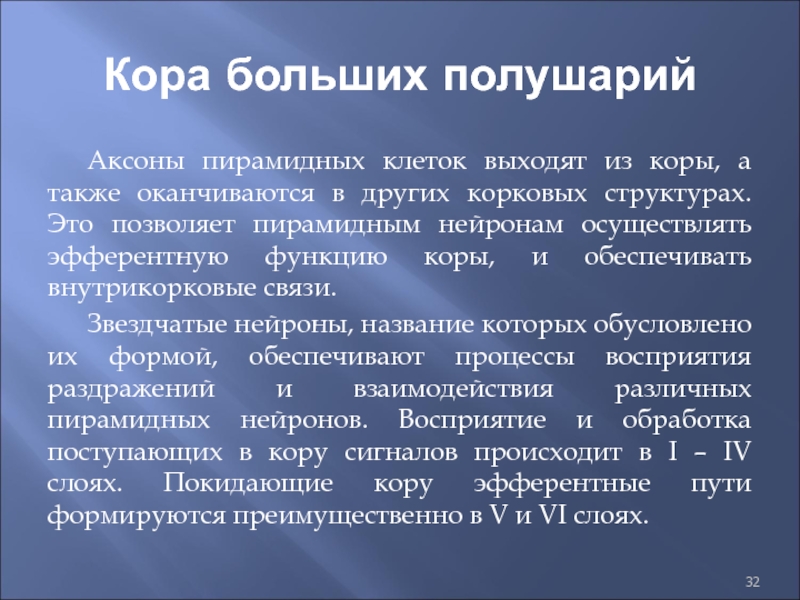 Кора больших полушарий

Аксоны пирамидных клеток выходят из коры, а также оканчиваются в других корковых структурах. Это позволяет пирамидным нейронам осуществлять эфферентную функцию коры, и обеспечивать внутрикорковые связи.

Звездчатые нейроны, название которых обусловлено их формой, обеспечивают процессы восприятия раздражений и взаимодействия различных пирамидных нейронов. Восприятие и обработка поступающих в кору сигналов происходит в I – IV слоях. Покидающие кору эфферентные пути формируются преимущественно в V и VI слоях.

32